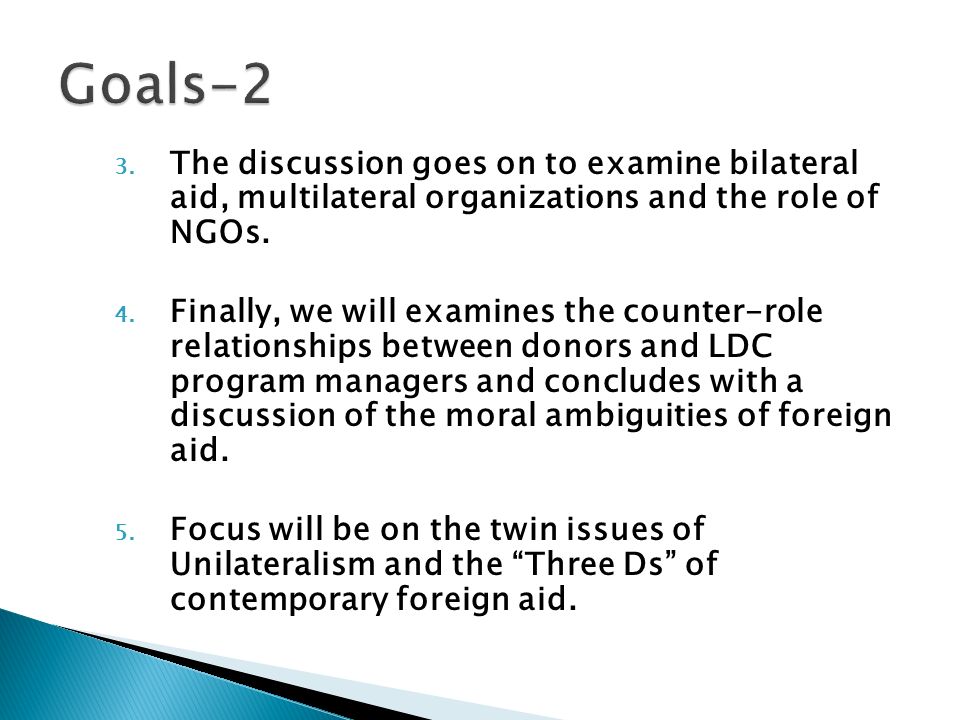 Goals-2

3. The discussion goes on to examine bilateral aid, multilateral organizations and the role of NGOs.

4. Finally, we will examines the counter-role relationships between donors and LDC program managers and concludes with a discussion of the moral ambiguities of foreign aid.

5. Focus will be on the twin issues of Unilateralism and the “Three Ds” of contemporary foreign aid.